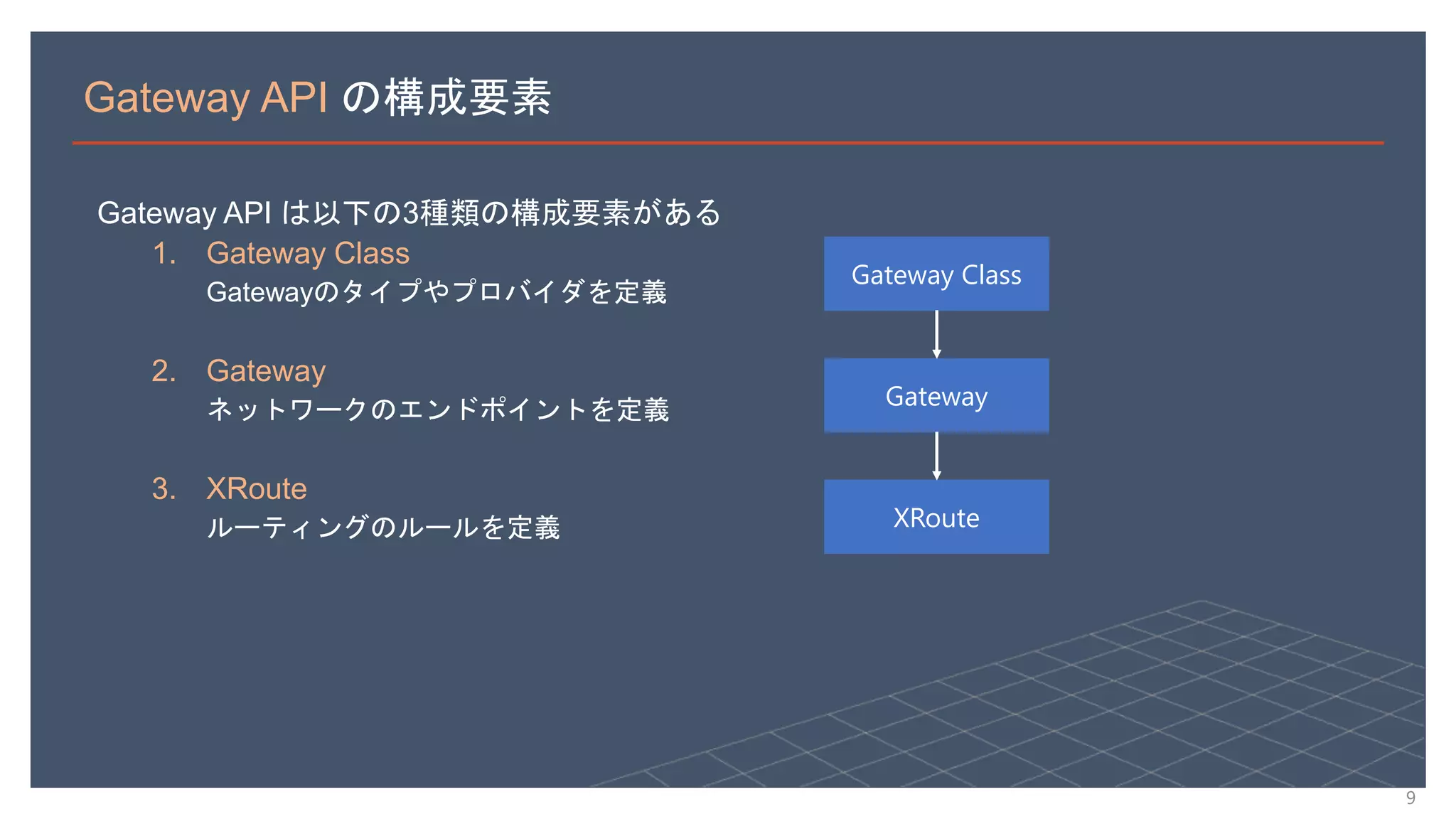 Gateway API の構成要素

Gateway API は以下の3種類の構成要素がある

1. Gateway Class
Gatewayのタイプやプロバイダを定義

2. Gateway
ネットワークのエンドポイントを定義

3. XRoute
ルーティングのルールを定義

Gateway Class

Gateway

XRoute

9